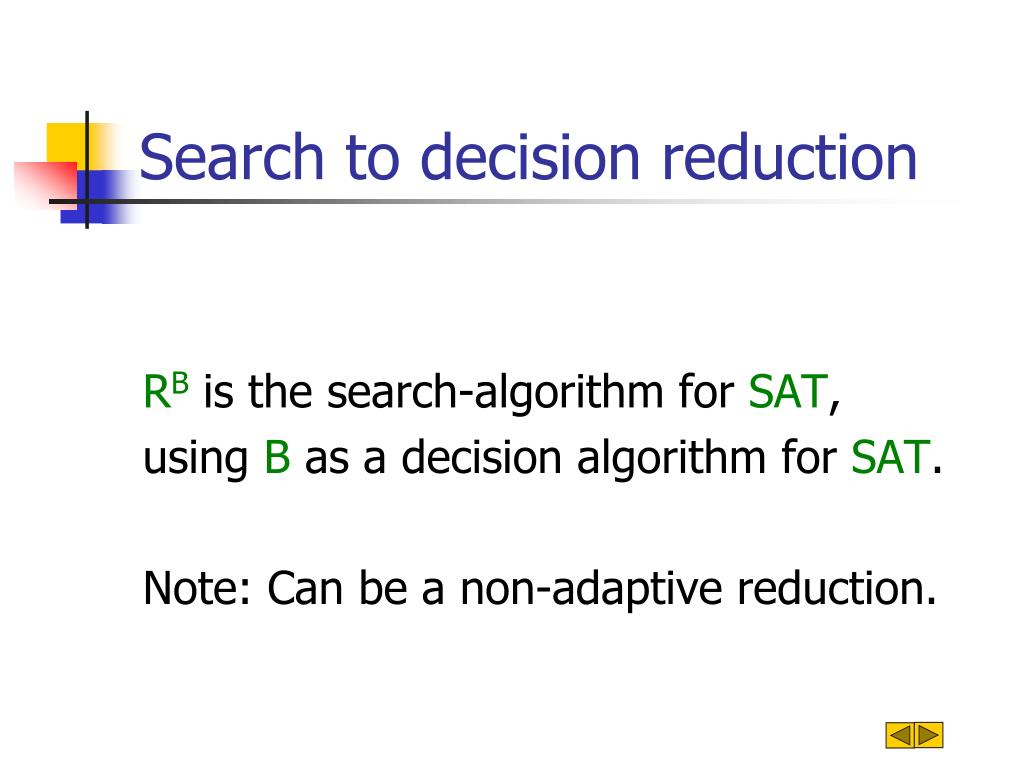 Search to decision reduction

$R^B$ is the search-algorithm for SAT, using B as a decision algorithm for SAT.

Note: Can be a non-adaptive reduction.